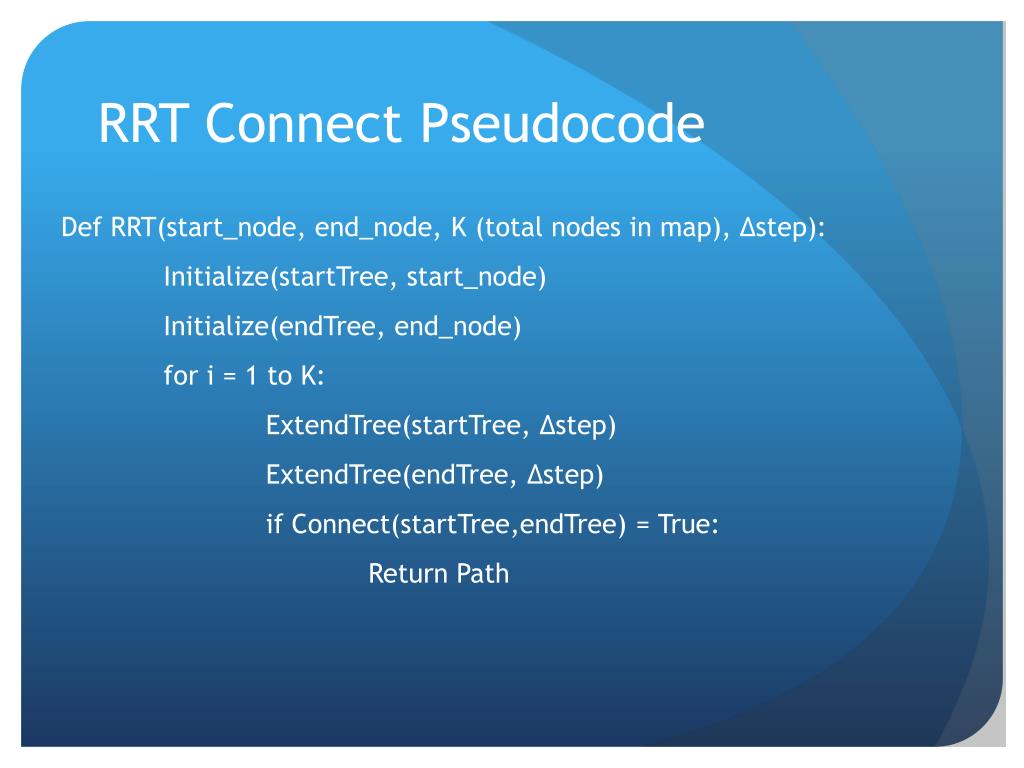 RRT Connect Pseudocode

Def RRT(start_node, end_node, K (total nodes in map), Δstep):

Initialize(startTree, start_node)

Initialize(endTree, end_node)

for i = 1 to K:

ExtendTree(startTree, Δstep)

ExtendTree(endTree, Δstep)

if Connect(startTree,endTree) = True:

Return Path